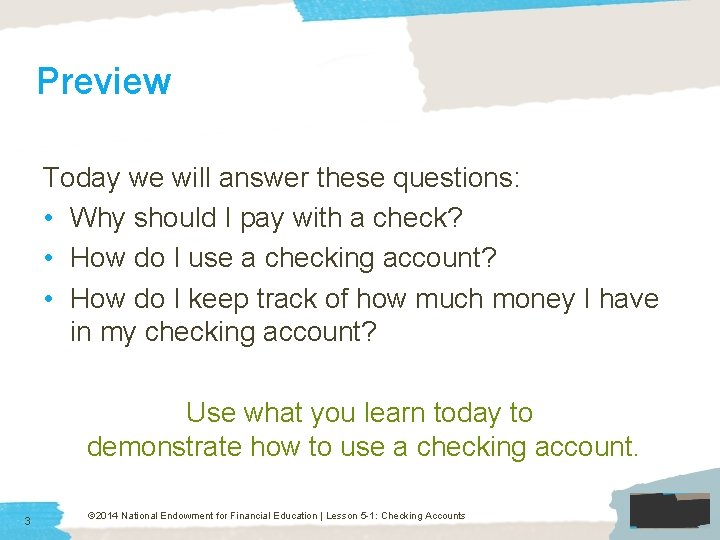 Preview

Today we will answer these questions:
• Why should I pay with a check?
• How do I use a checking account?
• How do I keep track of how much money I have in my checking account?

Use what you learn today to demonstrate how to use a checking account.

3

©2014 National Endowment for Financial Education | Lesson 5-1: Checking Accounts